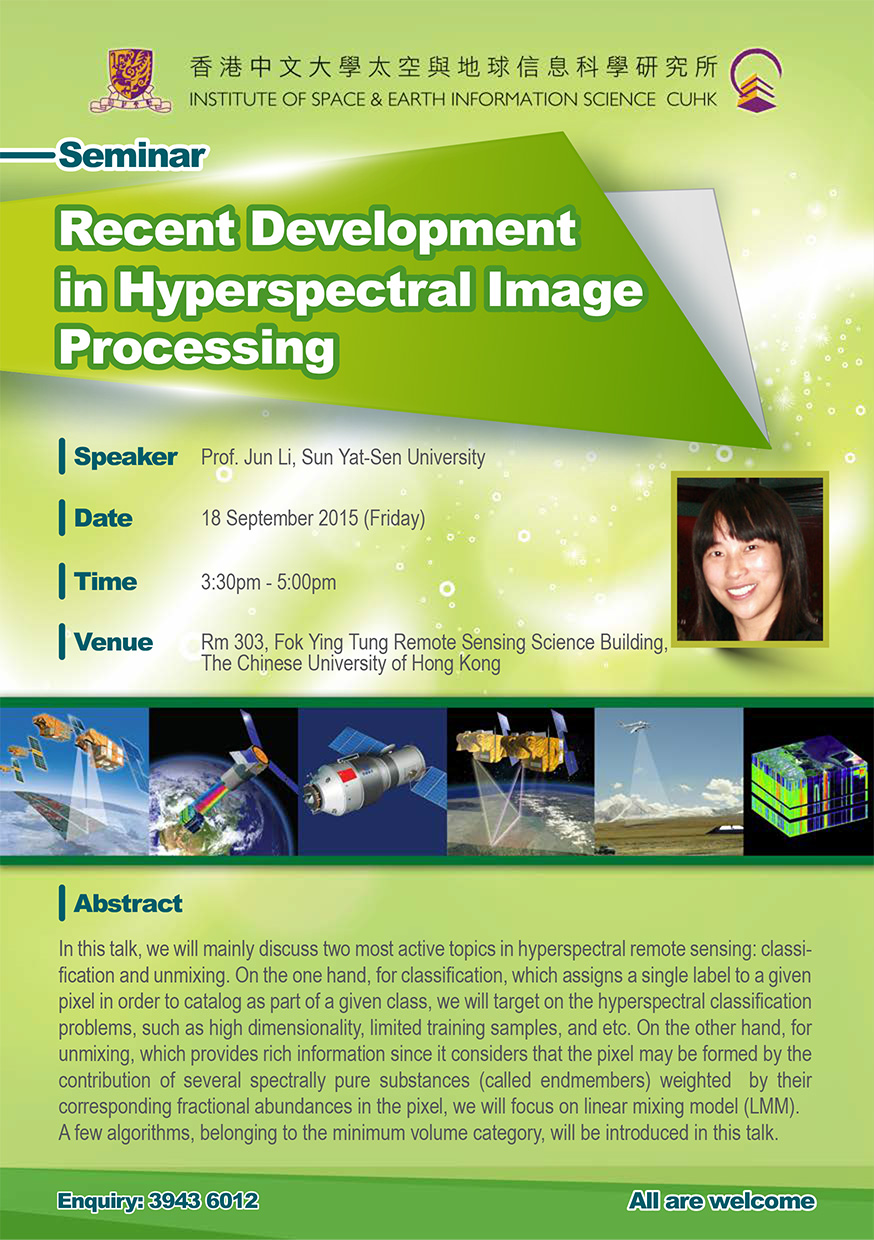 香港中文大學太空與地球信息科學研究所
INSTITUTE OF SPACE & EARTH INFORMATION SCIENCE CUHK

Seminar

Recent Development in Hyperspectral Image Processing

Speaker Prof. Jun Li, Sun Yat-Sen University

Date 18 September 2015 (Friday)

Time 3:30pm - 5:00pm

Venue Rm 303, Fok Ying Tung Remote Sensing Science Building, The Chinese University of Hong Kong

Abstract

In this talk, we will mainly discuss two most active topics in hyperspectral remote sensing: classification and unmixing. On the one hand, for classification, which assigns a single label to a given pixel in order to catalog as part of a given class, we will target on the hyperspectral classification problems, such as high dimensionality, limited training samples, and etc. On the other hand, for unmixing, which provides rich information since it considers that the pixel may be formed by the contribution of several spectrally pure substances (called endmembers) weighted by their corresponding fractional abundances in the pixel, we will focus on linear mixing model (LMM). A few algorithms, belonging to the minimum volume category, will be introduced in this talk.

Enquiry: 3943 6012

All are welcome